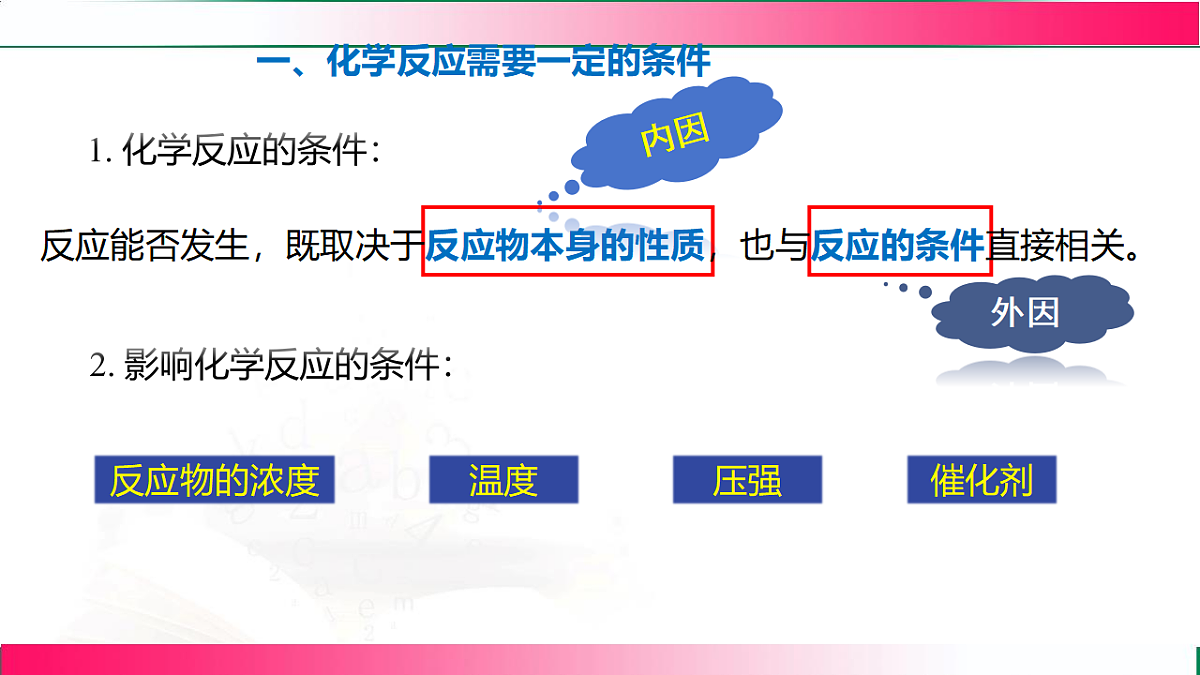 一、化学反应需要一定的条件

1. 化学反应的条件：

内因

反应能否发生，既取决于反应物本身的性质，也与反应的条件直接相关。

外因

2. 影响化学反应的条件：

反应物的浓度

温度

压强

催化剂